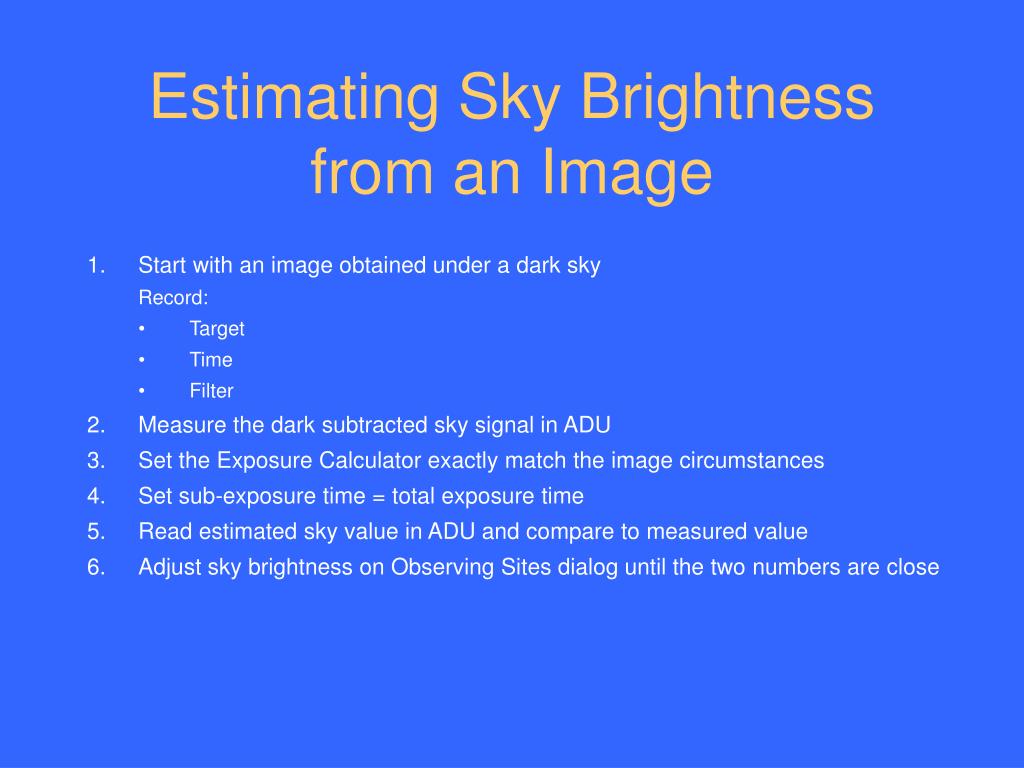 Estimating Sky Brightness from an Image

1. Start with an image obtained under a dark sky
Record:
• Target
• Time
• Filter
2. Measure the dark subtracted sky signal in ADU
3. Set the Exposure Calculator exactly match the image circumstances
4. Set sub-exposure time = total exposure time
5. Read estimated sky value in ADU and compare to measured value
6. Adjust sky brightness on Observing Sites dialog until the two numbers are close